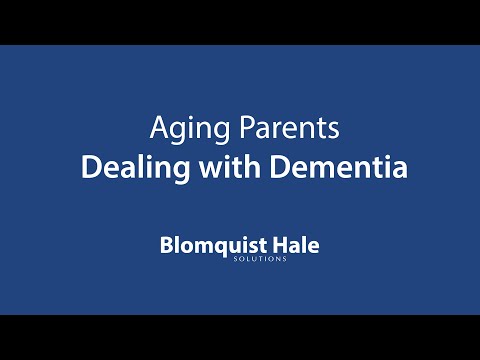 Aging Parents
Dealing with Dementia

Blomquist Hale
SOLUTIONS